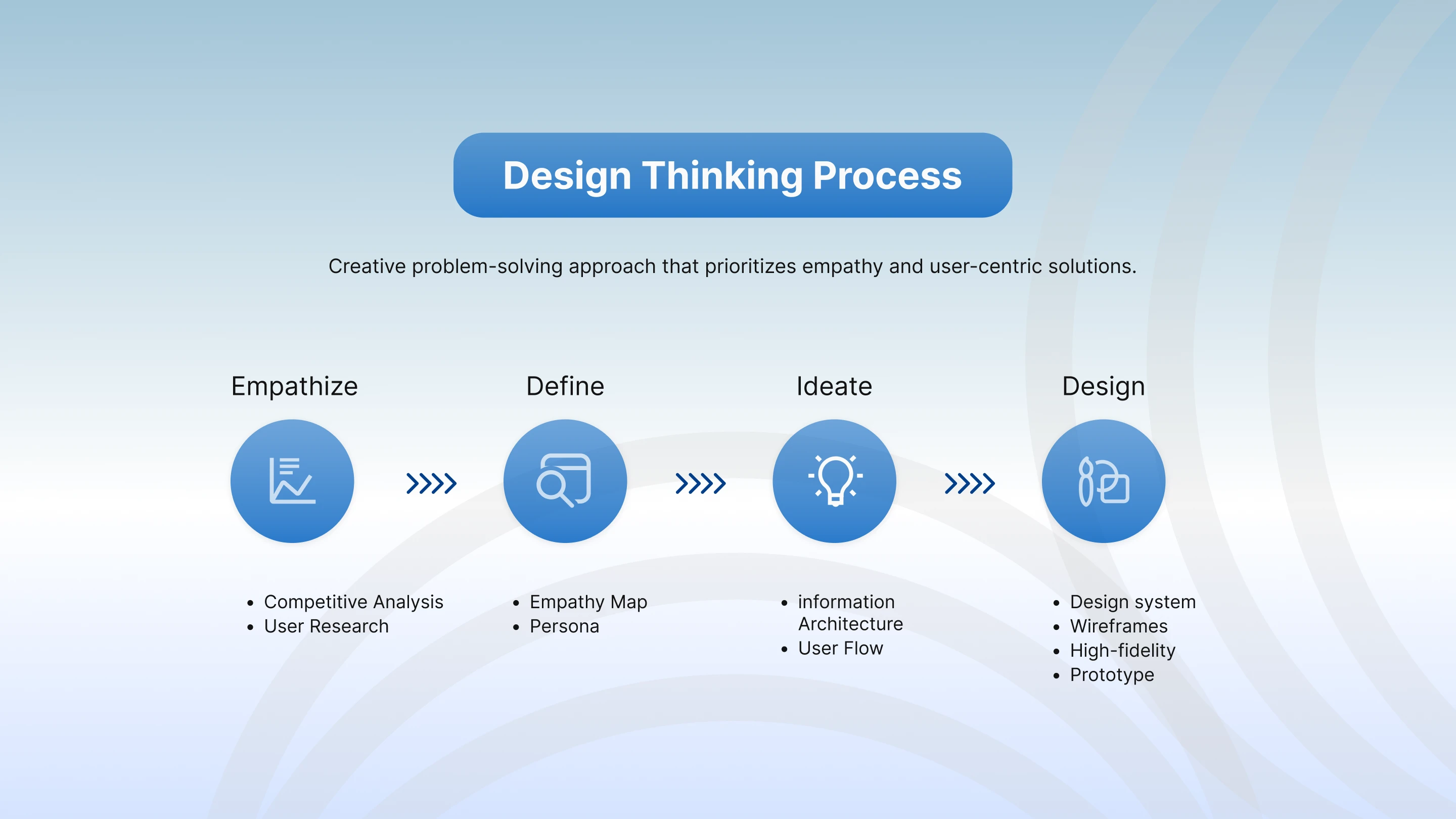 Design Thinking Process

Creative problem-solving approach that prioritizes empathy and user-centric solutions.

Empathize

- Competitive Analysis
- User Research

Define

- Empathy Map
- Persona

Ideate

- information Architecture
- User Flow

Design

- Design system
- Wireframes
- High-fidelity
- Prototype